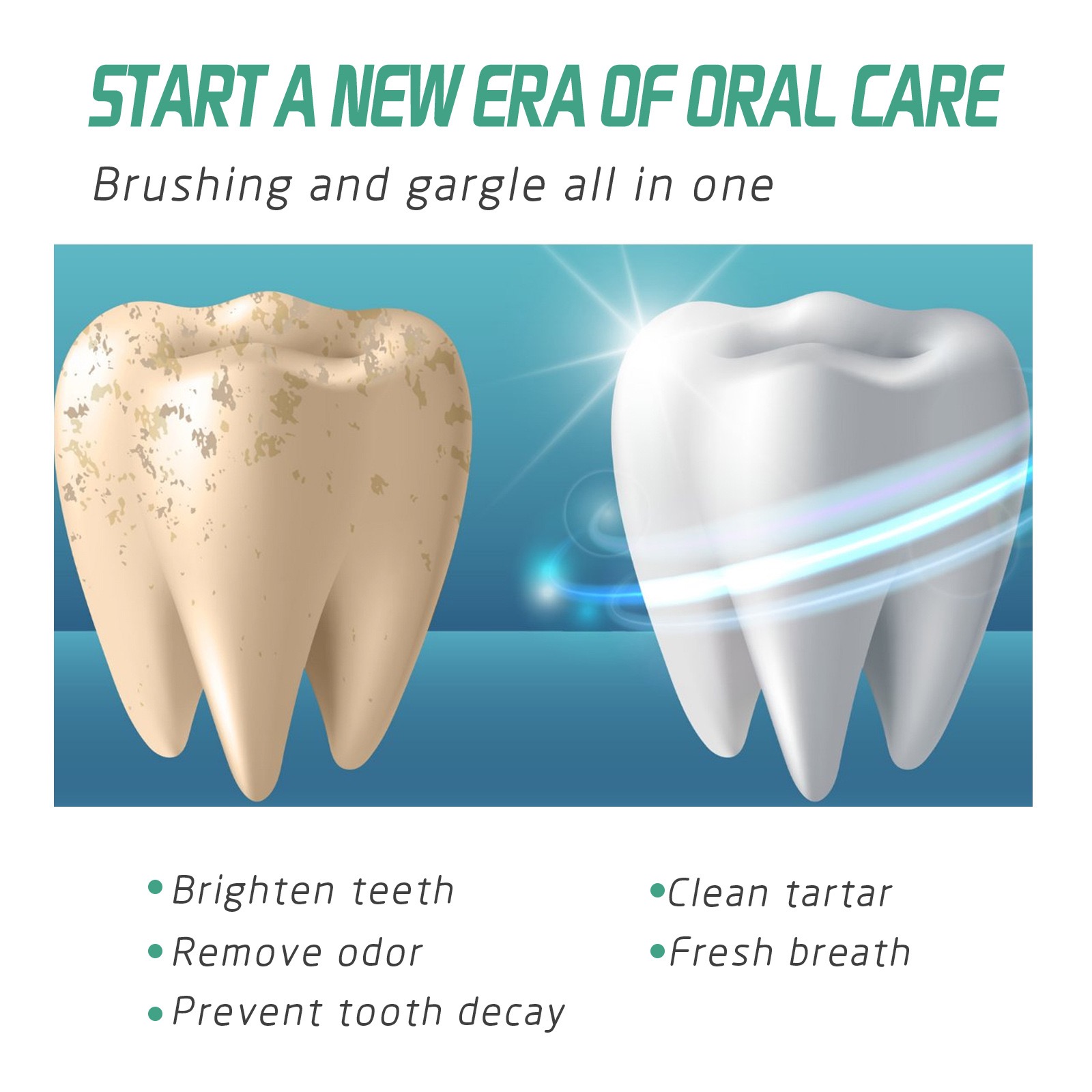 START A NEW ERA OF ORAL CARE

Brushing and gargle all in one

• Brighten teeth
• Remove odor
• Prevent tooth decay

• Clean tartar
• Fresh breath